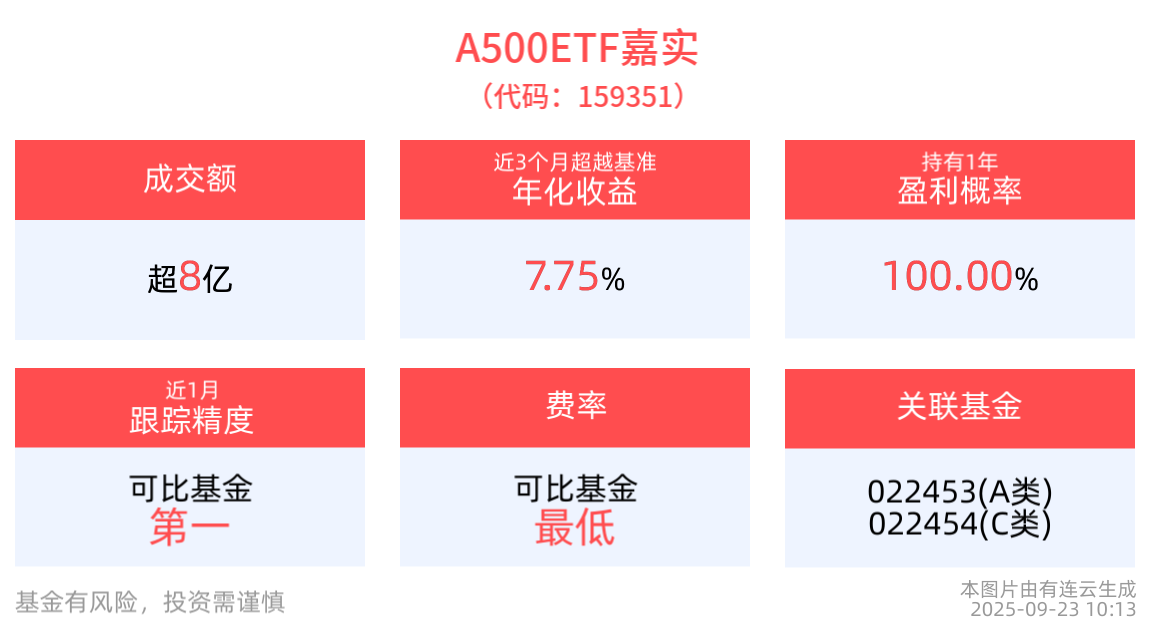 A500ETF嘉实
（代码：159351）

成交额
超8亿

近3个月超越基准
年化收益
7.75%

持有1年
盈利概率
100.00%

近1月
跟踪精度
可比基金
第一

费率
可比基金
最低

关联基金
022453(A类)
022454(C类)

基金有风险，投资需谨慎

本图片由有连云生成
2025-09-23 10:13